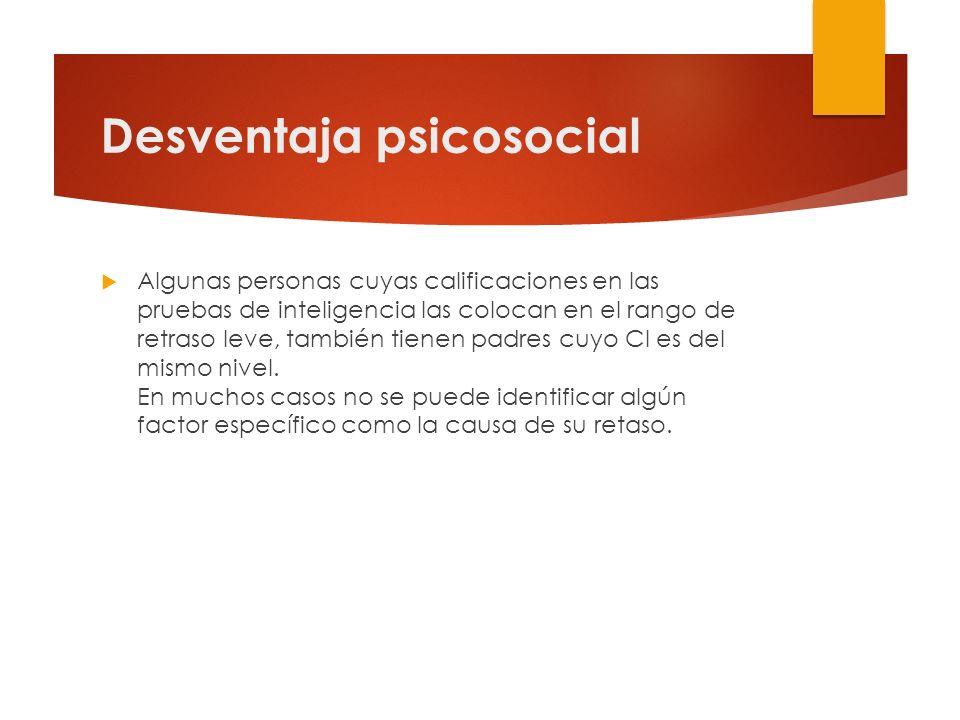 Desventaja psicosocial

Algunas personas cuyas calificaciones en las pruebas de inteligencia las colocan en el rango de retraso leve, también tienen padres cuyo CI es del mismo nivel.
En muchos casos no se puede identificar algún factor específico como la causa de su retaso.